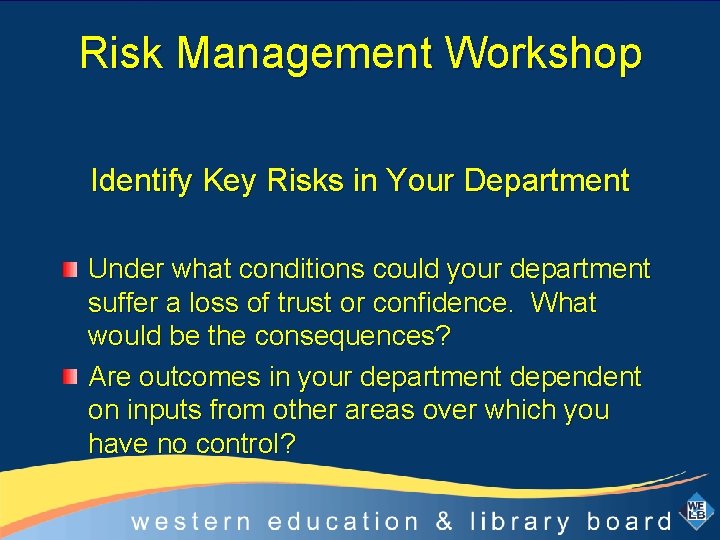 Risk Management Workshop

Identify Key Risks in Your Department

Under what conditions could your department suffer a loss of trust or confidence. What would be the consequences?

Are outcomes in your department dependent on inputs from other areas over which you have no control?

western education & library board

WE LB